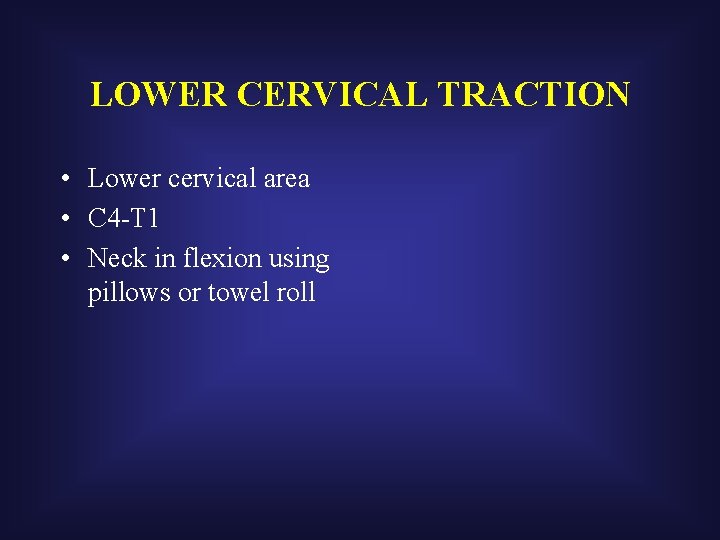 LOWER CERVICAL TRACTION

• Lower cervical area
• C4-T1
• Neck in flexion using pillows or towel roll